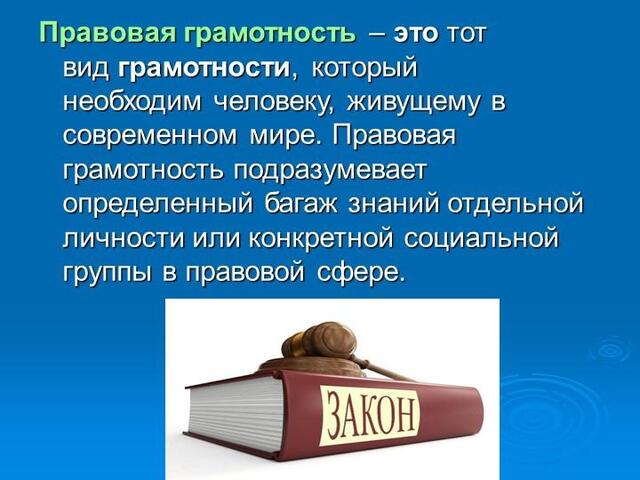 Правовая грамотность – это тот вид грамотности, который необходим человеку, живущему в современном мире. Правовая грамотность подразумевает определенный багаж знаний отдельной личности или конкретной социальной группы в правовой сфере.

ЗАКОН